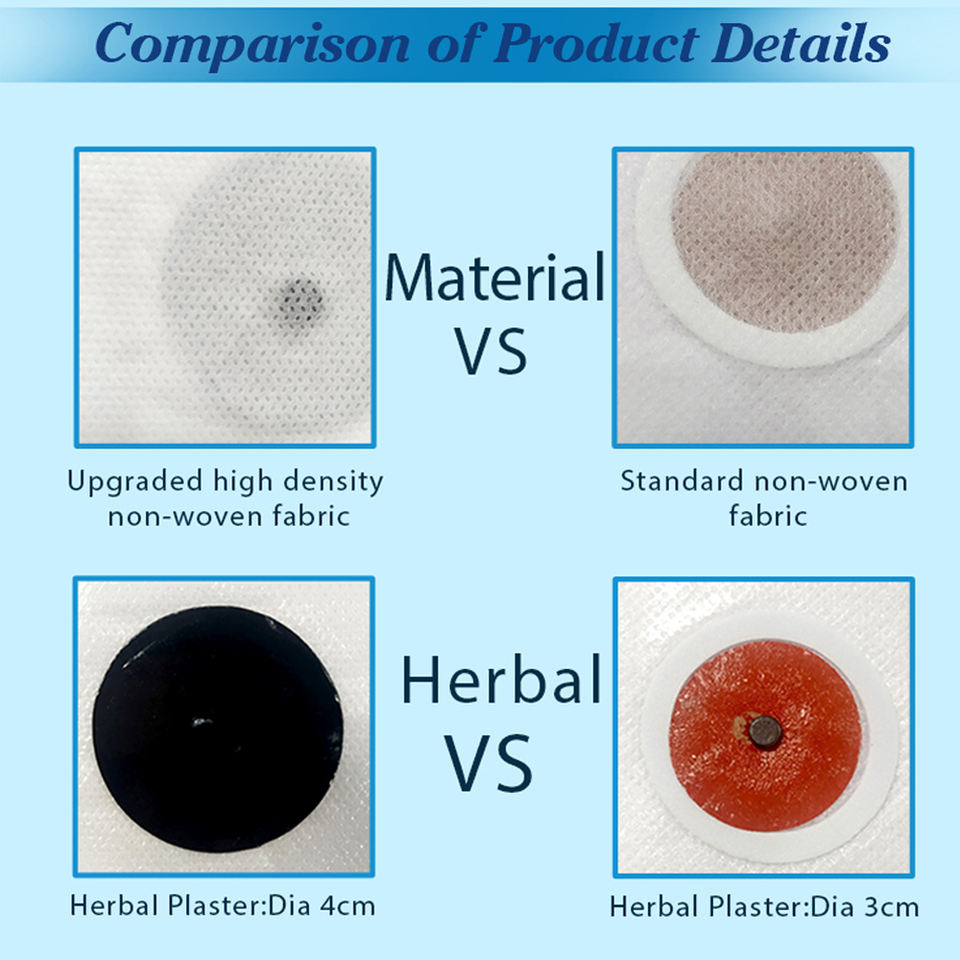 Comparison of Product Details

Material
VS

Upgraded high density non-woven fabric

Standard non-woven fabric

Herbal
VS

Herbal Plaster:Dia 4cm

Herbal Plaster:Dia 3cm